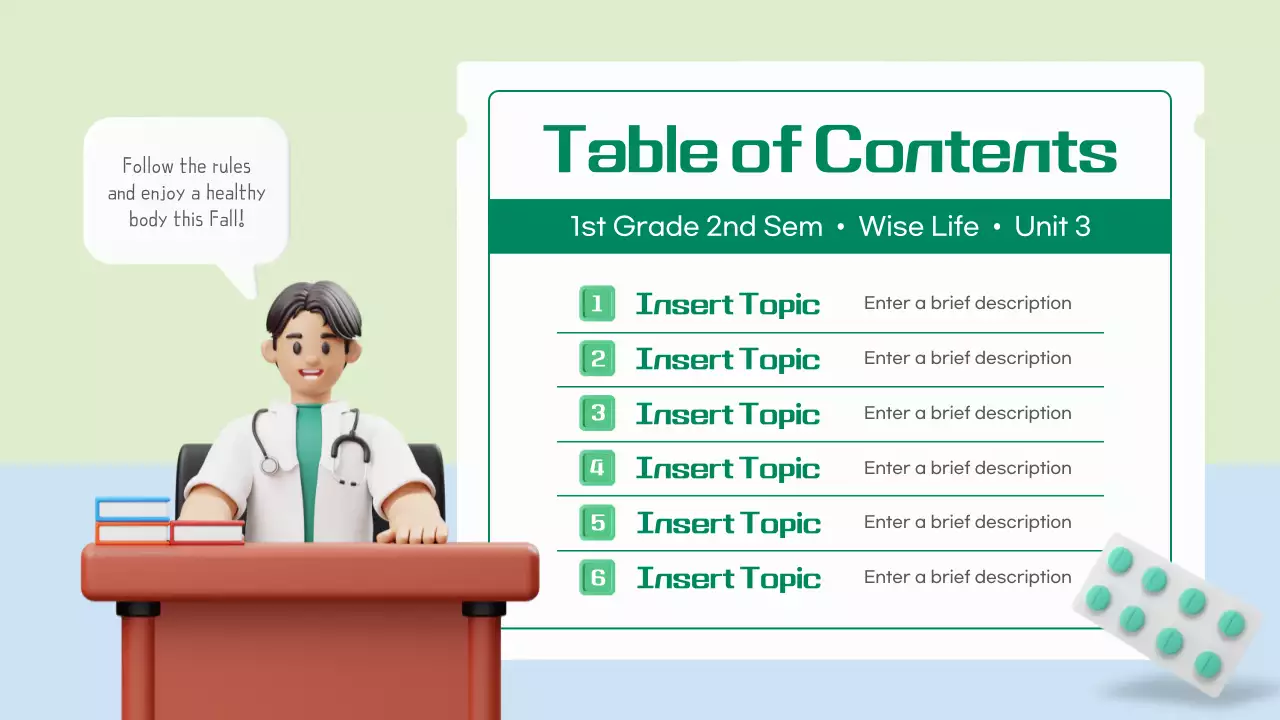 Follow the rules and enjoy a healthy body this Fall!

Table of Contents

1st Grade 2nd Sem • Wise Life • Unit 3

1 Insert Topic Enter a brief description

2 Insert Topic Enter a brief description

3 Insert Topic Enter a brief description

4 Insert Topic Enter a brief description

5 Insert Topic Enter a brief description

6 Insert Topic Enter a brief description